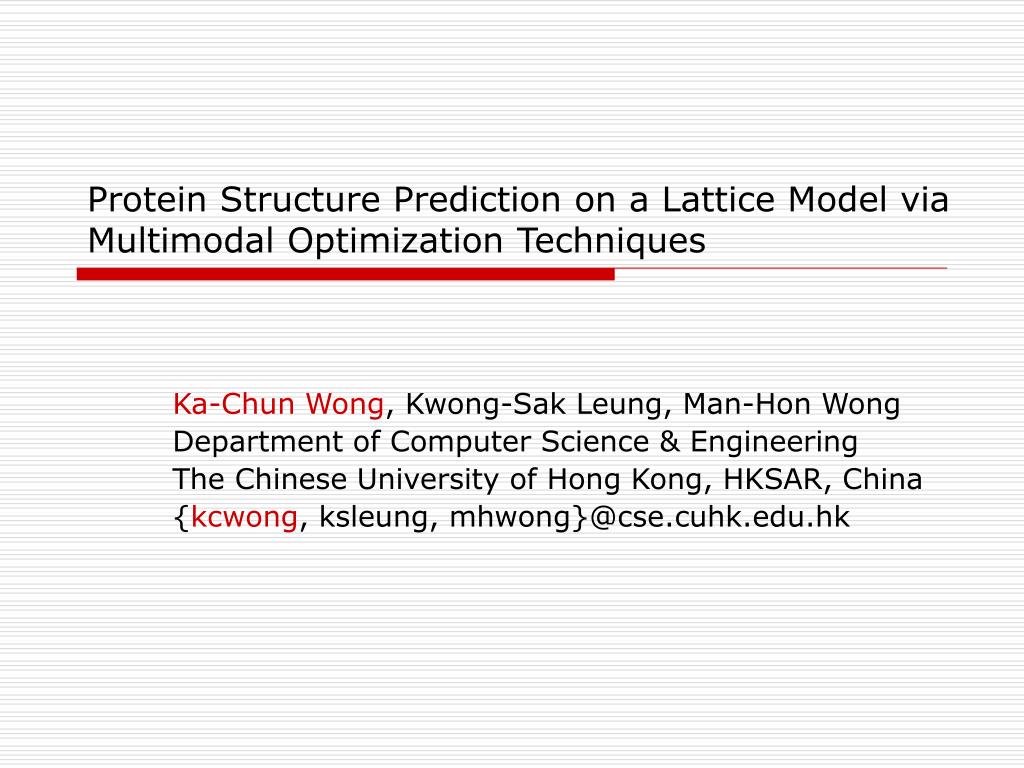 Protein Structure Prediction on a Lattice Model via Multimodal Optimization Techniques

Ka-Chun Wong, Kwong-Sak Leung, Man-Hon Wong
Department of Computer Science & Engineering
The Chinese University of Hong Kong, HKSAR, China
{kcwong, ksleung, mhwong}@cse.cuhk.edu.hk